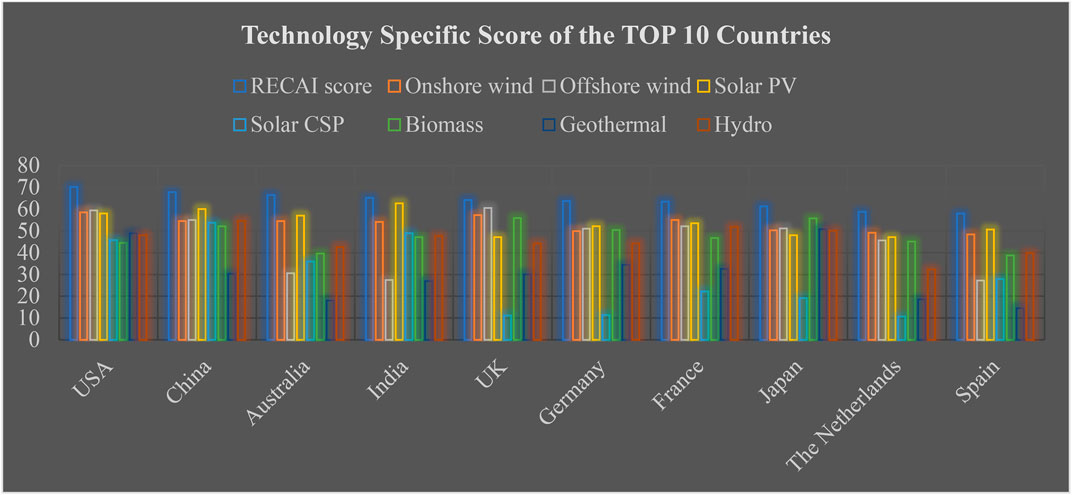 Technology Specific Score of the TOP 10 Countries

RECAI score Onshore wind Offshore wind Solar PV Solar CSP Biomass Geothermal Hydro

80
70
60
50
40
30
20
10
0

USA
China
Australia
India
UK
Germany
France
Japan
The Netherlands
Spain